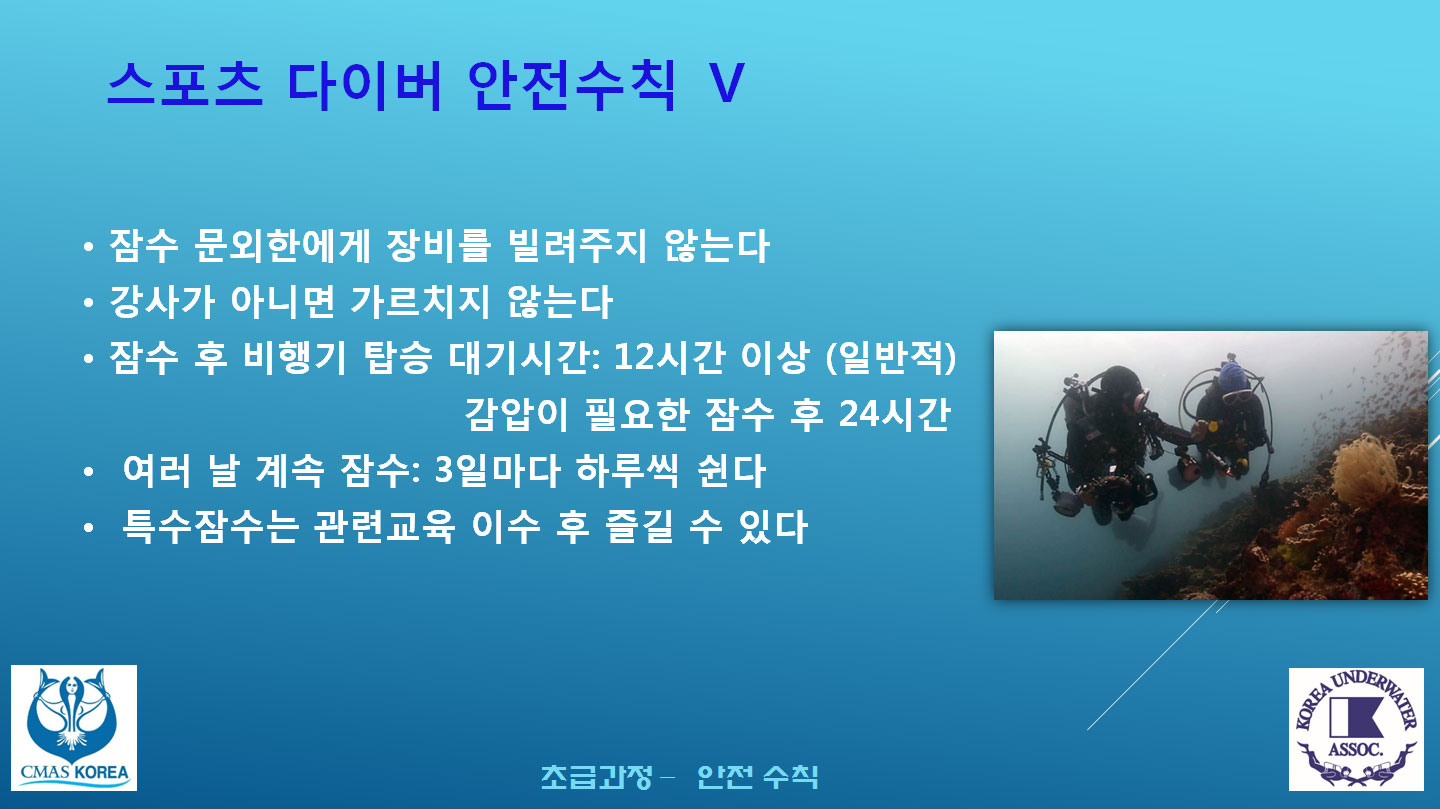 스포츠 다이버 안전수칙 V

• 잠수 문외한에게 장비를 빌려주지 않는다
• 강사가 아니면 가르치지 않는다
• 잠수 후 비행기 탑승 대기시간: 12시간 이상 (일반적)
감압이 필요한 잠수 후 24시간
• 여러 날 계속 잠수: 3일마다 하루씩 쉰다
• 특수잠수는 관련교육 이수 후 즐길 수 있다

CMAS KOREA

초급과정 – 안전 수칙

KOREA UNDERWATER ASSOC.